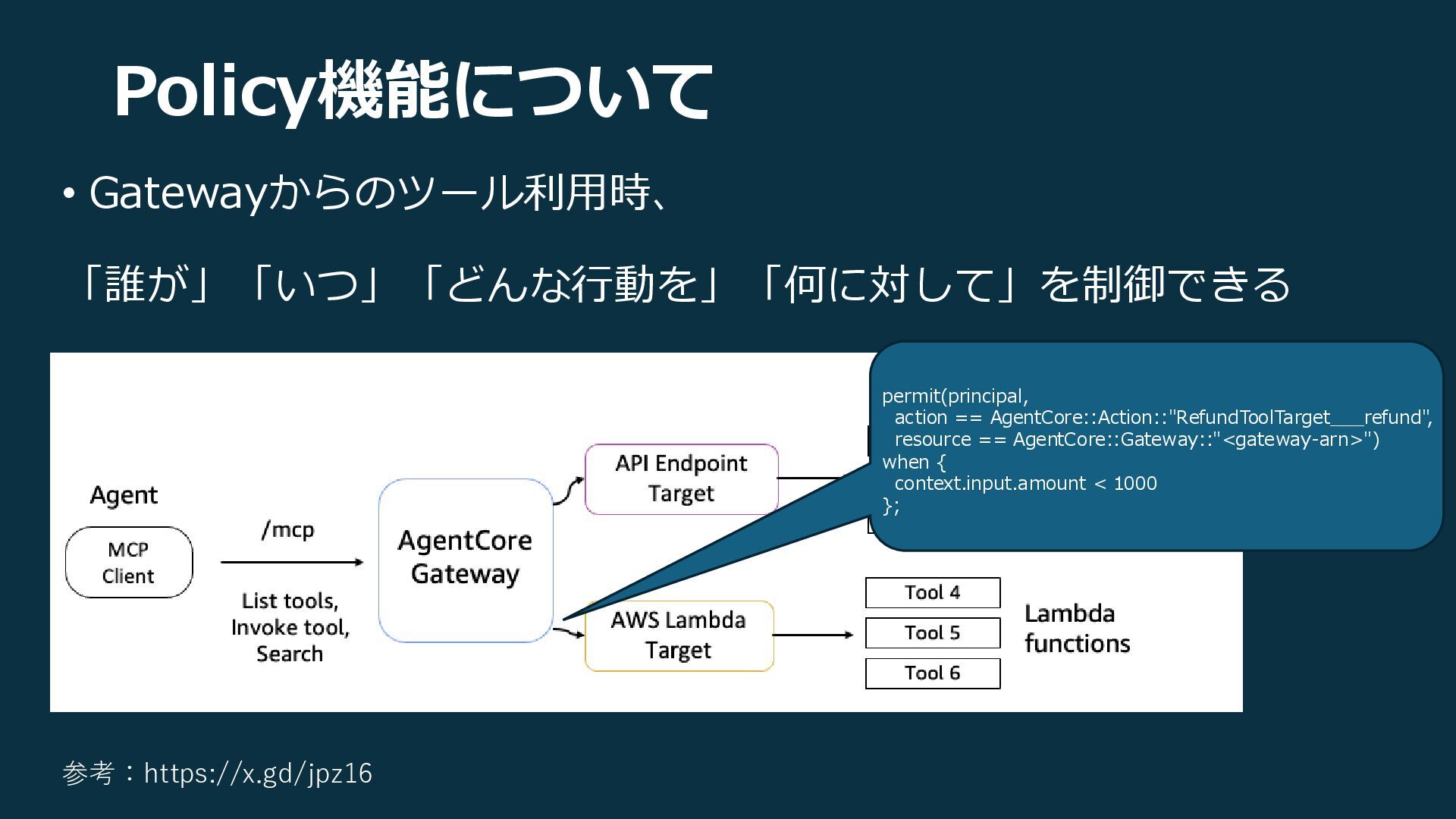 Policy機能について

• Gatewayからのツール利用時、

「誰が」「いつ」「どんな行動を」「何に対して」を制御できる

permit(principal,
action == AgentCore::Action::"RefundToolTarget___refund",
resource == AgentCore::Gateway::"<gateway-arn>")
when {
context.input.amount < 1000
};

Agent

MCP Client

/mcp

List tools, Invoke tool, Search

AgentCore Gateway

API Endpoint Target

AWS Lambda Target

Tool 4

Tool 5

Tool 6

Lambda functions

参考：https://x.gd/jpz16